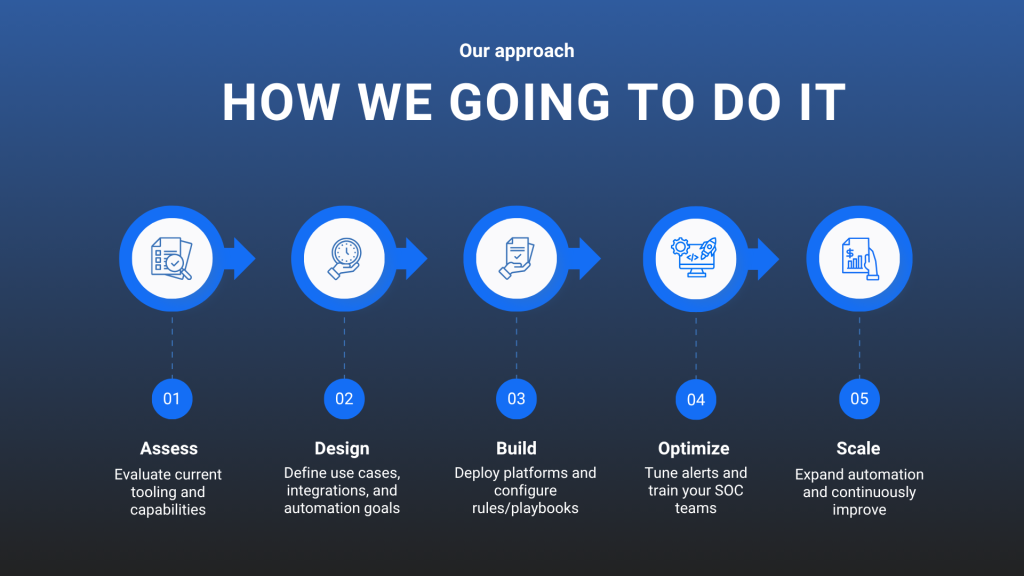 Our approach

HOW WE GOING TO DO IT

01

Assess

Evaluate current tooling and capabilities

02

Design

Define use cases, integrations, and automation goals

03

Build

Deploy platforms and configure rules/playbooks

04

Optimize

Tune alerts and train your SOC teams

05

Scale

Expand automation and continuously improve